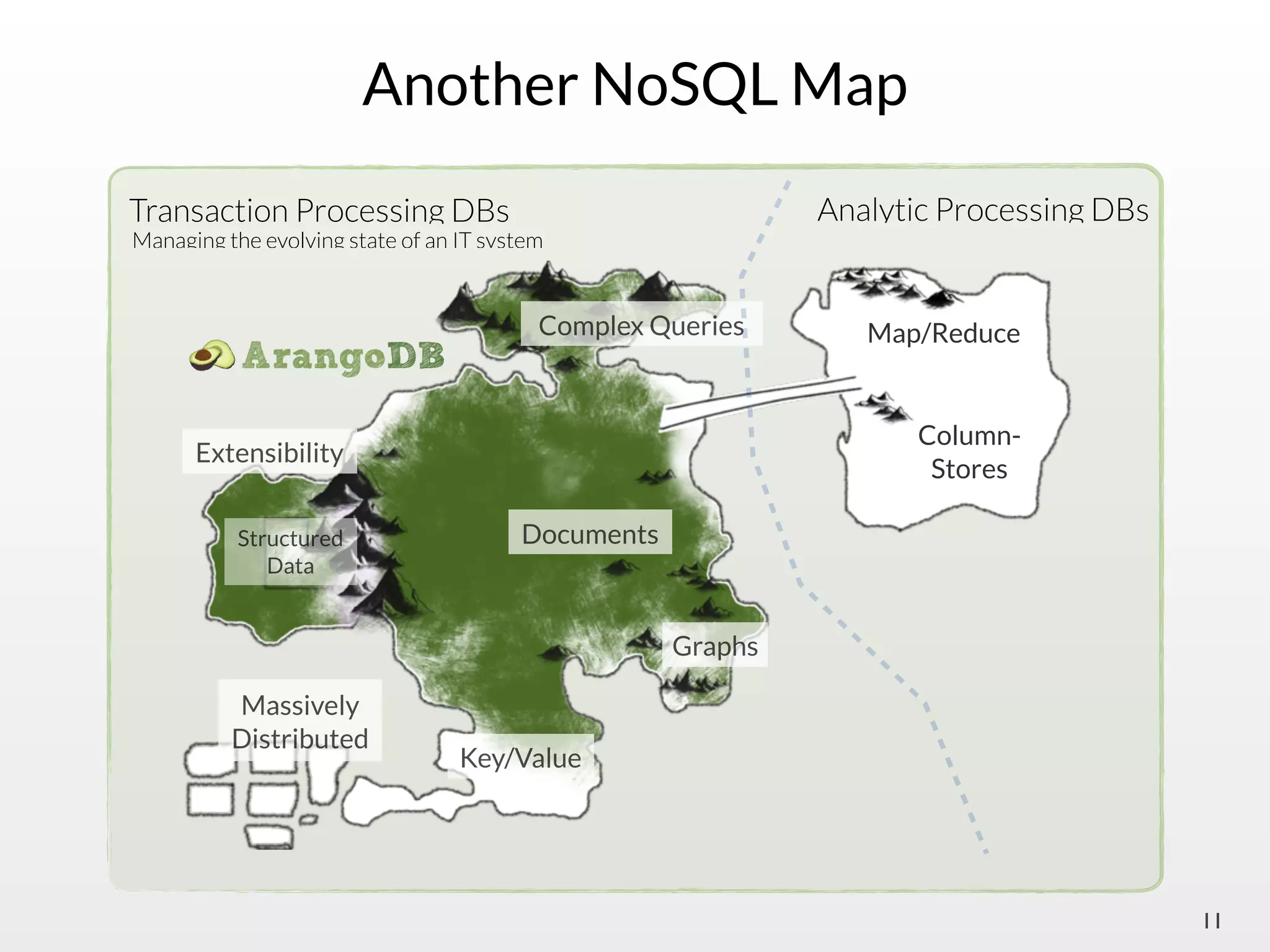 Another NoSQL Map

Transaction Processing DBs
Managing the evolving state of an IT system

Analytic Processing DBs

ArangoDB

Complex Queries

Map/Reduce

Column-Stores

Extensibility

Structured Data

Documents

Graphs

Massively Distributed

Key/Value

11